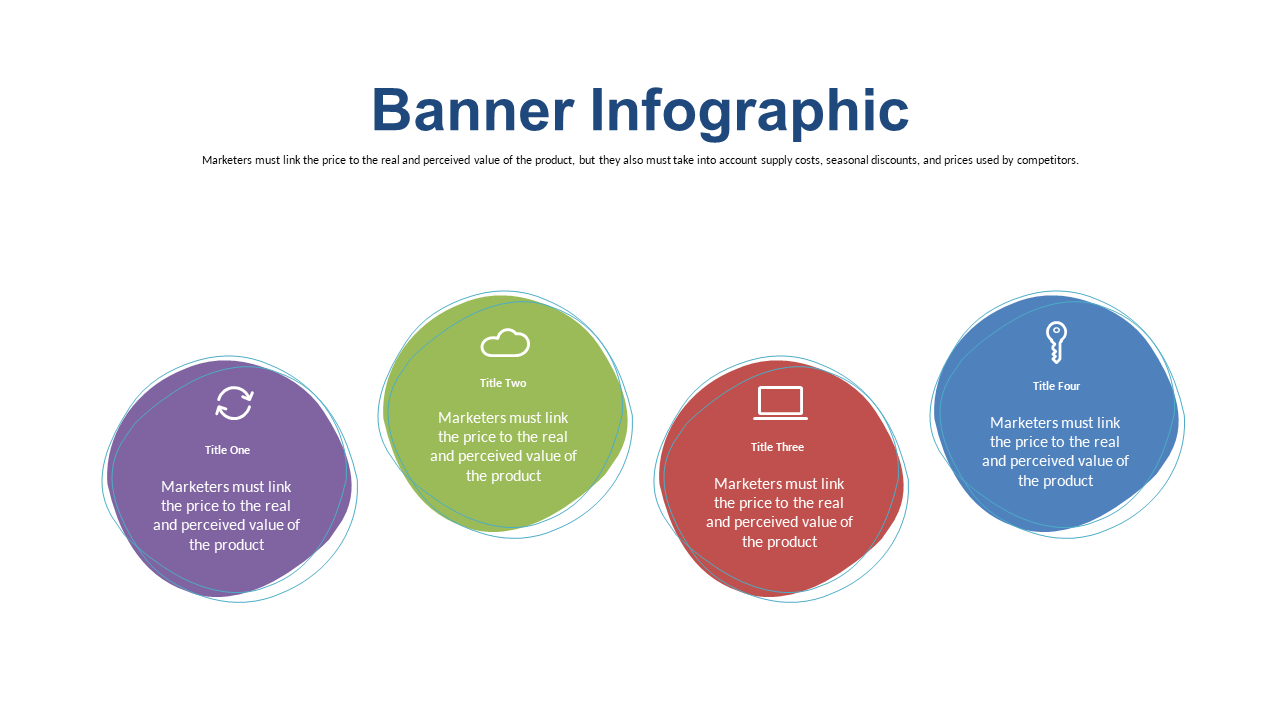 Banner Infographic

Marketers must link the price to the real and perceived value of the product, but they also must take into account supply costs, seasonal discounts, and prices used by competitors.

Title One

Marketers must link the price to the real and perceived value of the product

Title Two

Marketers must link the price to the real and perceived value of the product

Title Three

Marketers must link the price to the real and perceived value of the product

Title Four

Marketers must link the price to the real and perceived value of the product